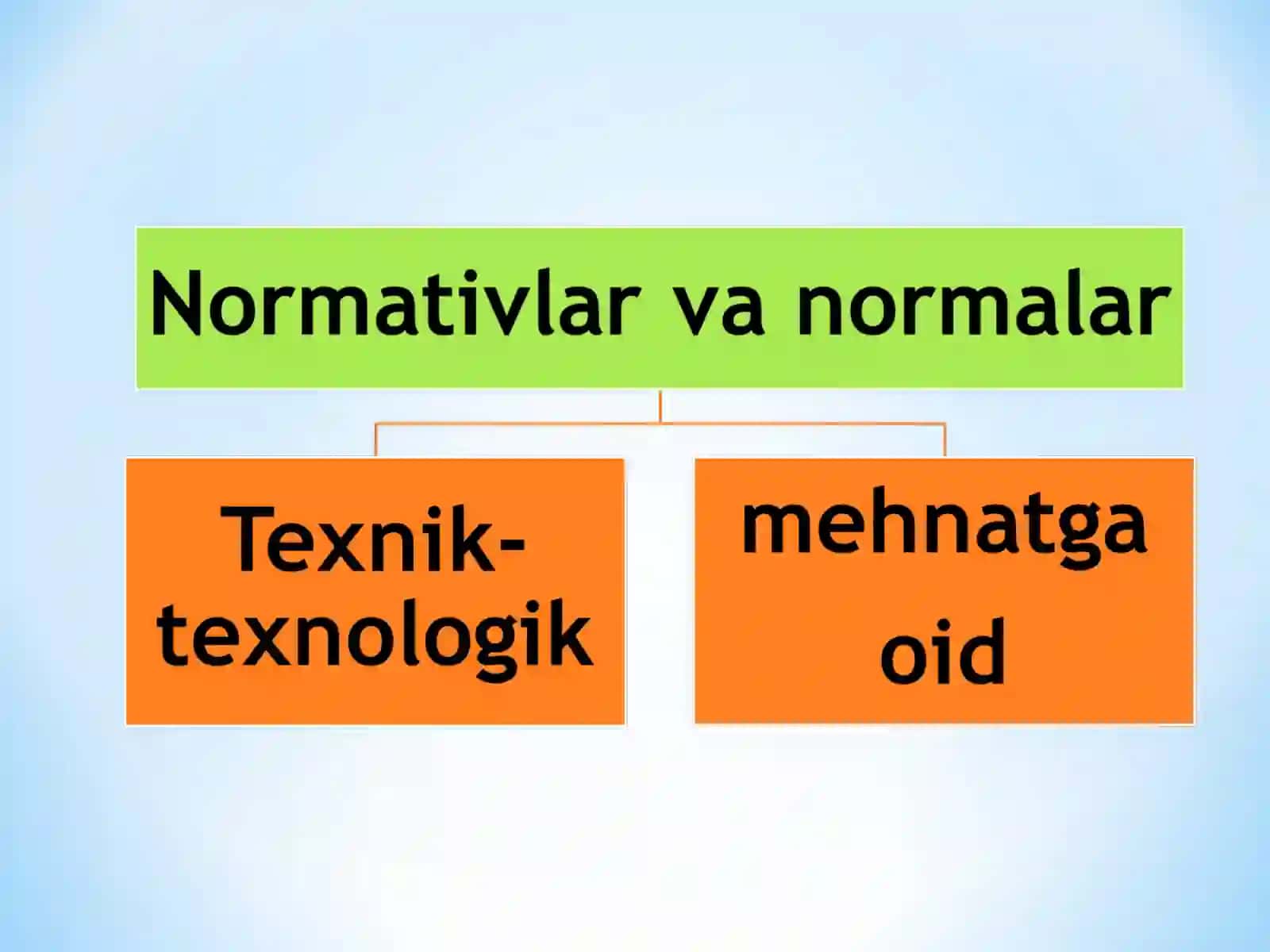 Normativlar va normalar

Texnik-texnologik

mehnatga oid